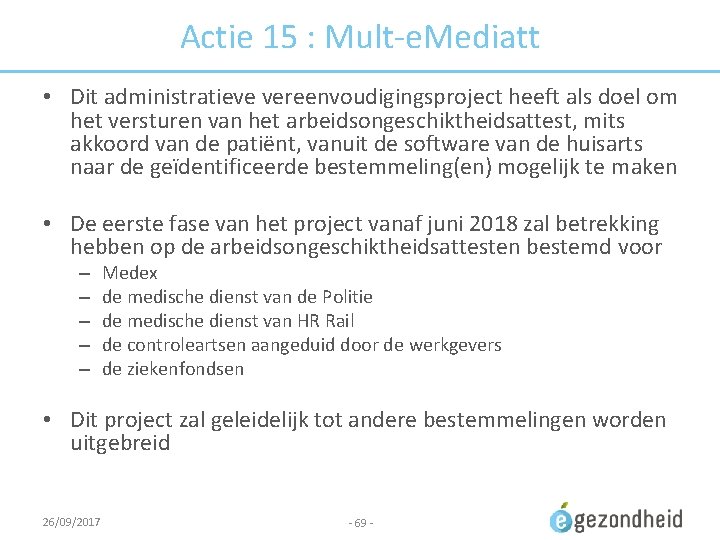 Actie 15 : Mult-eMediatt

• Dit administratieve vereenvoudigingsproject heeft als doel om het versturen van het arbeidsongeschiktheidsattest, mits akkoord van de patiënt, vanuit de software van de huisarts naar de geïdentificeerde bestemmeling(en) mogelijk te maken

• De eerste fase van het project vanaf juni 2018 zal betrekking hebben op de arbeidsongeschiktheidsattesten bestemd voor
– Medex
– de medische dienst van de Politie
– de medische dienst van HR Rail
– de controleartsen aangeduid door de werkgevers
– de ziekenfondsen

• Dit project zal geleidelijk tot andere bestemmelingen worden uitgebreid

26/09/2017

- 69 -

egezondheid